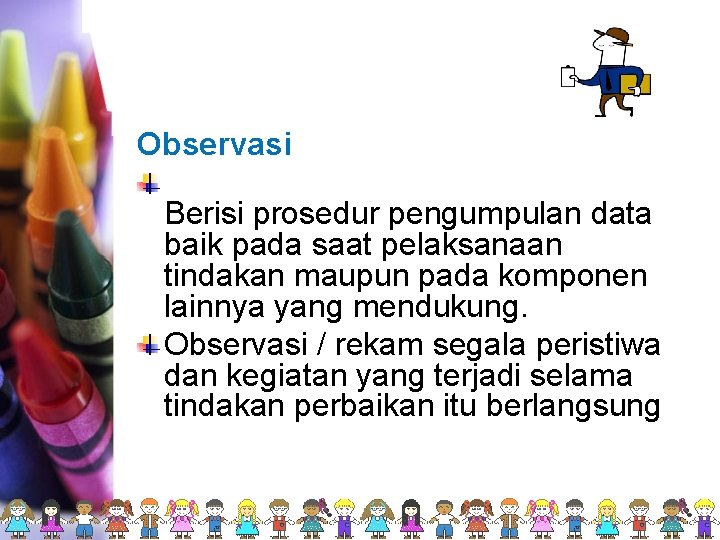 Observasi

Berisi prosedur pengumpulan data baik pada saat pelaksanaan tindakan maupun pada komponen lainnya yang mendukung.

Observasi / rekam segala peristiwa dan kegiatan yang terjadi selama tindakan perbaikan itu berlangsung